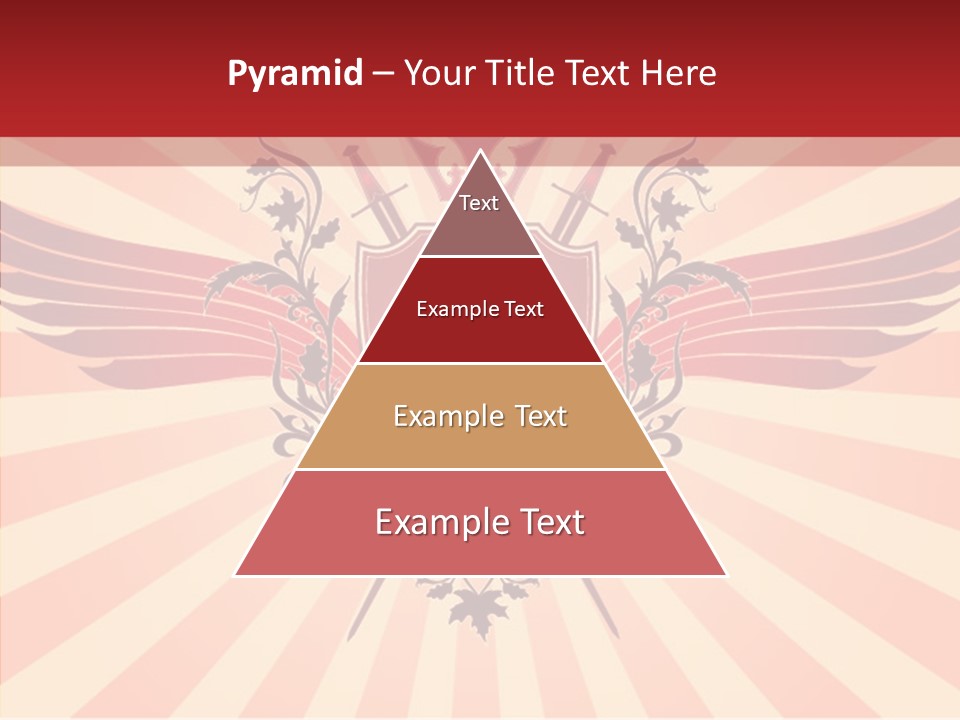 Pyramid – Your Title Text Here

Text

Example Text

Example Text

Example Text